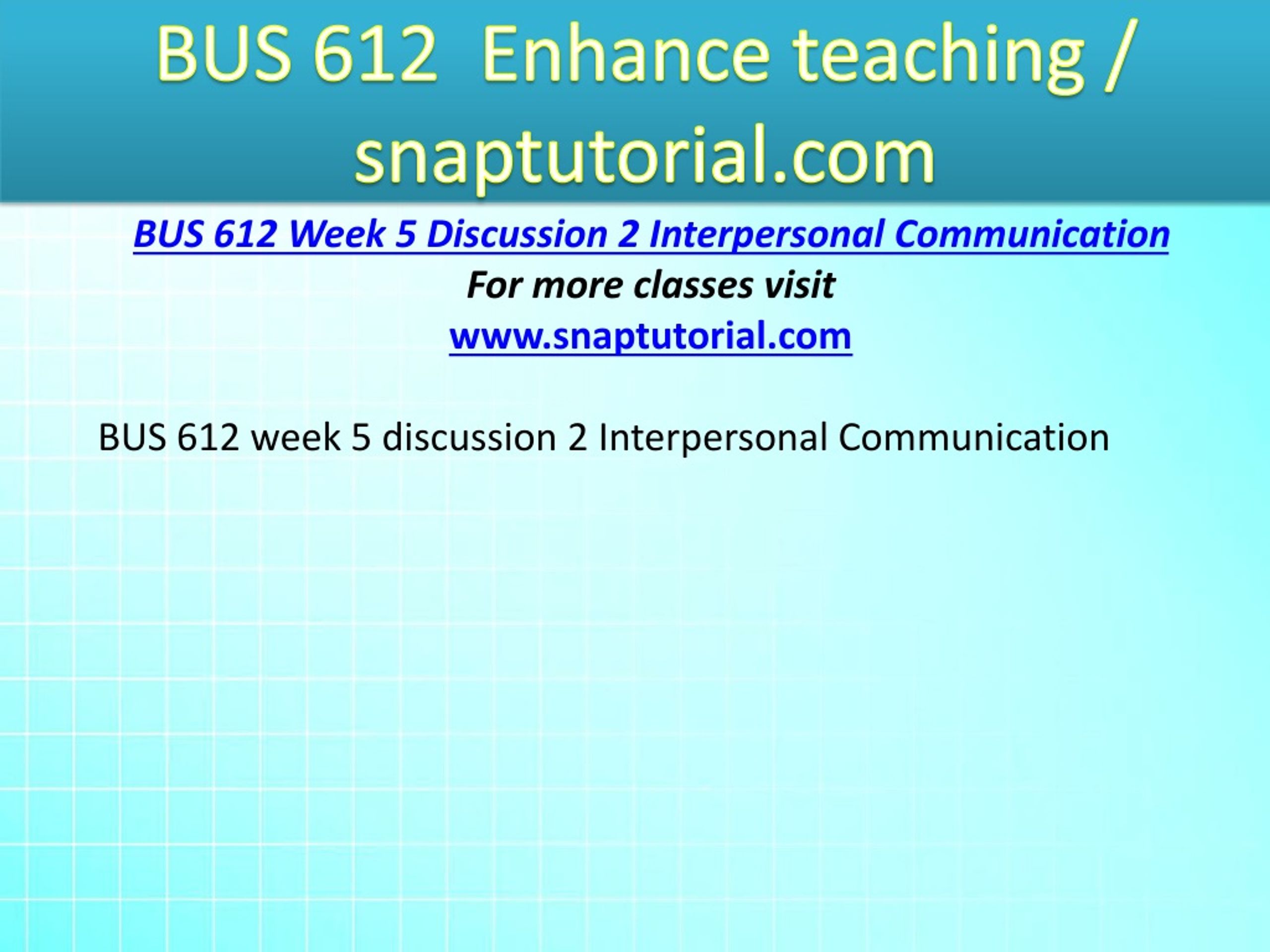 BUS 612 Enhance teaching / snaptutorial.com

BUS 612 Week 5 Discussion 2 Interpersonal Communication

For more classes visit

www.snaptutorial.com

BUS 612 week 5 discussion 2 Interpersonal Communication